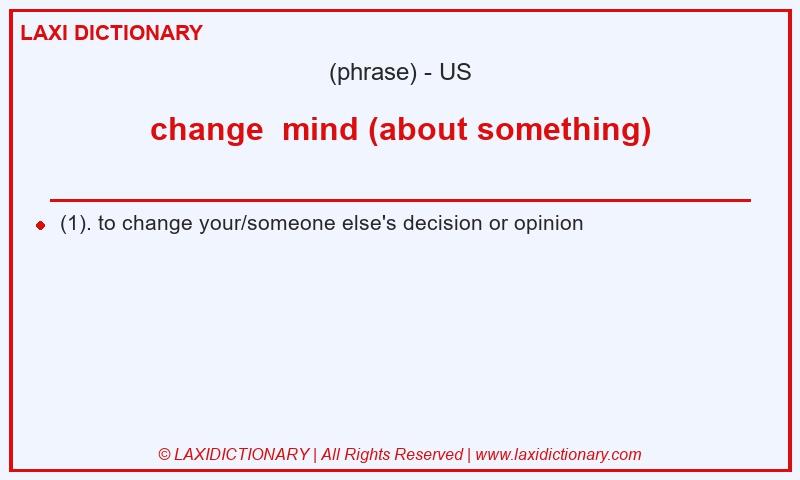 LAXI DICTIONARY

(phrase) - US

change mind (about something)

(1). to change your/someone else's decision or opinion

© LAXIDICTIONARY | All Rights Reserved | www.laxidictionary.com